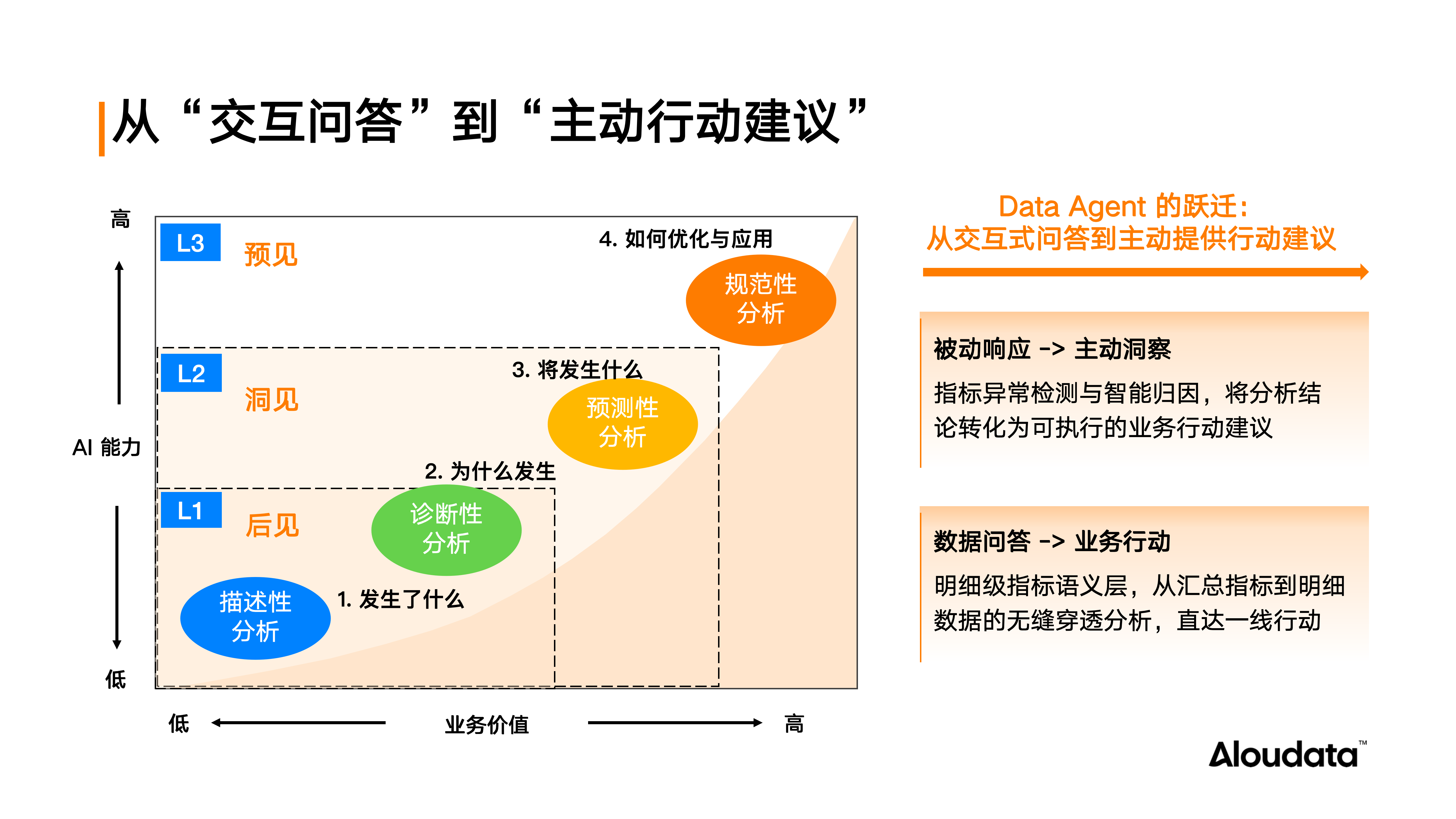 从“交互问答”到“主动行动建议”

高

AI 能力

低

L3 预见

4. 如何优化与应用

规范性分析

L2 洞见

3. 将发生什么

预测性分析

2. 为什么发生

L1 后见

诊断性分析

描述性分析

1. 发生了什么

低 业务价值 高

Data Agent 的跃迁：
从交互式问答到主动提供行动建议

被动响应 -> 主动洞察

指标异常检测与智能归因，将分析结论转化为可执行的业务行动建议

数据问答 -> 业务行动

明细级指标语义层，从汇总指标到明细数据的无缝穿透分析，直达一线行动

Aloudata™